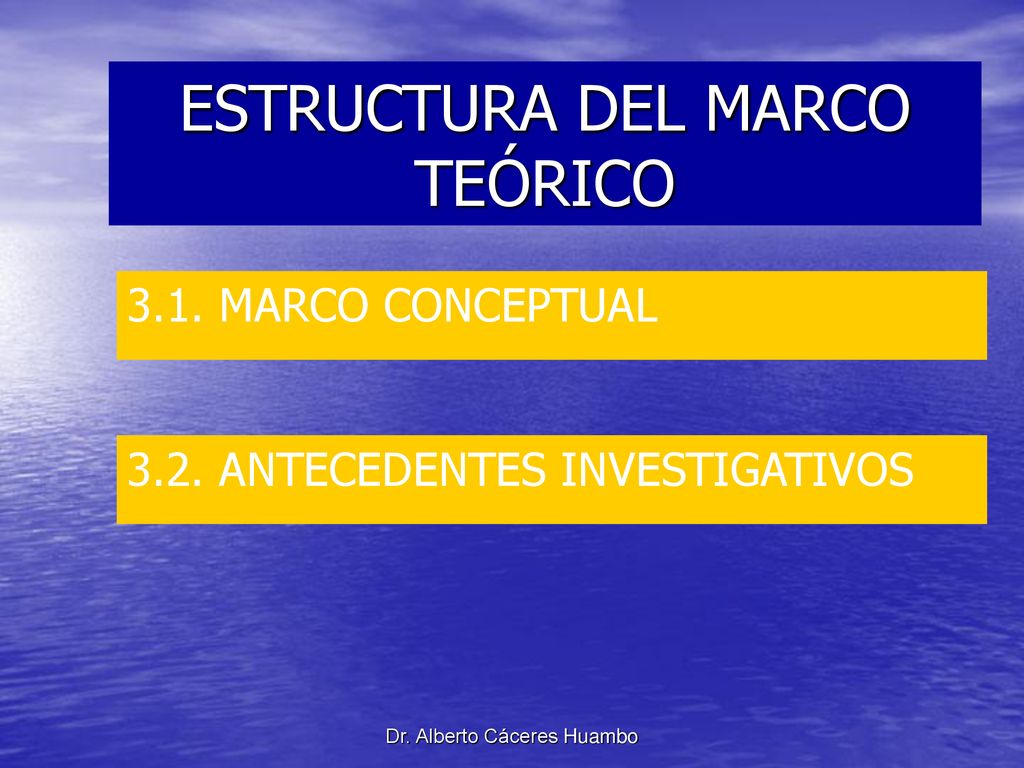 ESTRUCTURA DEL MARCO TEÓRICO

3.1. MARCO CONCEPTUAL

3.2. ANTECEDENTES INVESTIGATIVOS

Dr. Alberto Cáceres Huambo